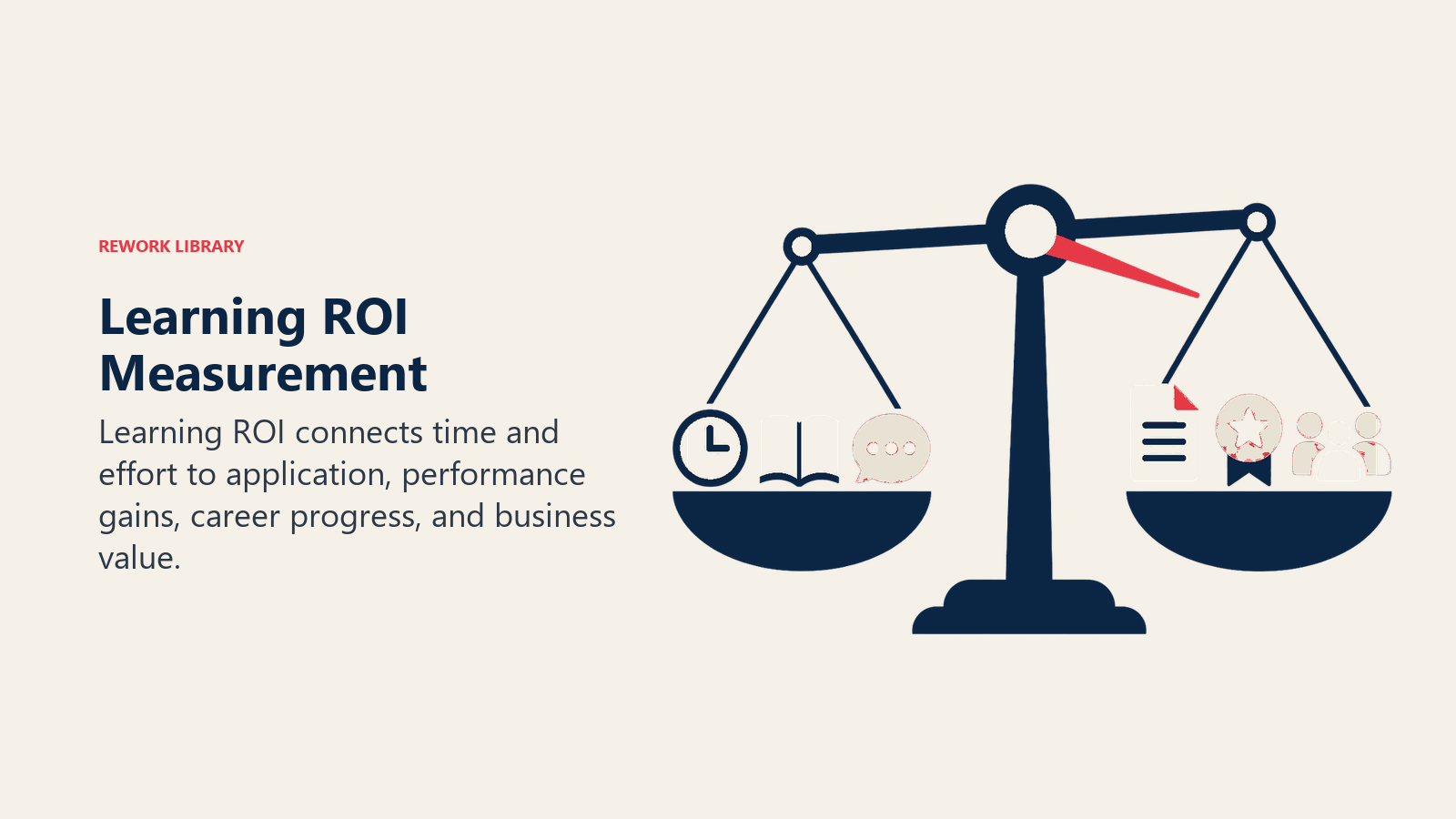 REWORK LIBRARY

Learning ROI Measurement

Learning ROI connects time and effort to application, performance gains, career progress, and business value.